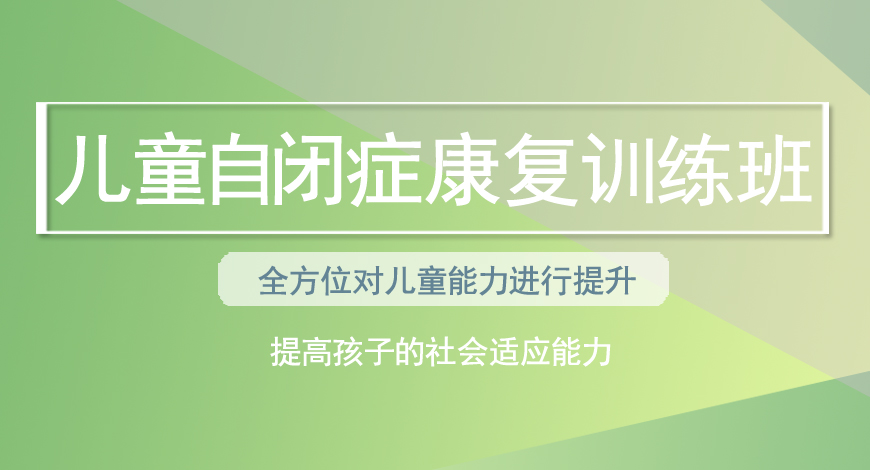 儿童自闭症康复训练班

全方位对儿童能力进行提升

提高孩子的社会适应能力